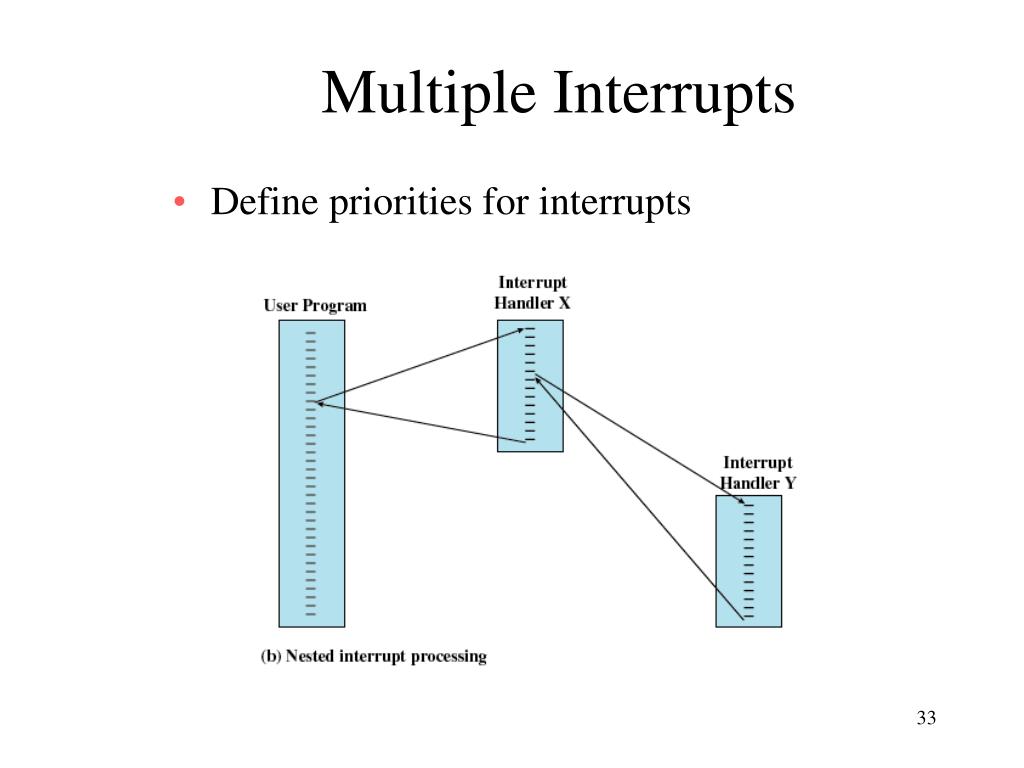 Multiple Interrupts

• Define priorities for interrupts

User Program

Interrupt Handler X

Interrupt Handler Y

(b) Nested interrupt processing

33